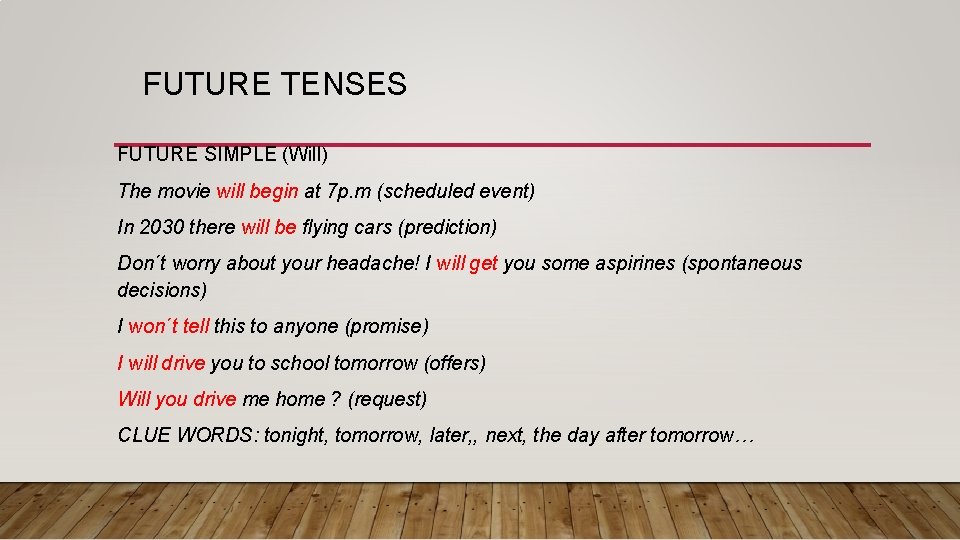 FUTURE TENSES

FUTURE SIMPLE (Will)

The movie will begin at 7p.m (scheduled event)

In 2030 there will be flying cars (prediction)

Don´t worry about your headache! I will get you some aspirines (spontaneous decisions)

I won´t tell this to anyone (promise)

I will drive you to school tomorrow (offers)

Will you drive me home ? (request)

CLUE WORDS: tonight, tomorrow, later,, next, the day after tomorrow…